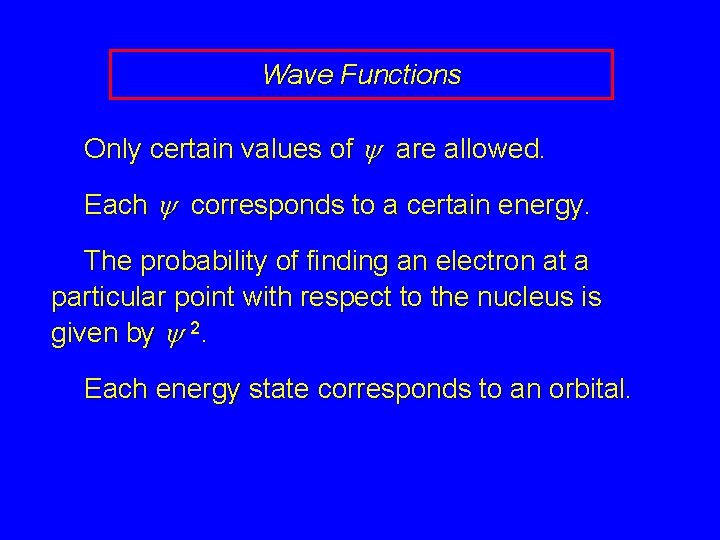 Wave Functions

Only certain values of $\psi$ are allowed.

Each $\psi$ corresponds to a certain energy.

The probability of finding an electron at a particular point with respect to the nucleus is given by $\psi^2$.

Each energy state corresponds to an orbital.